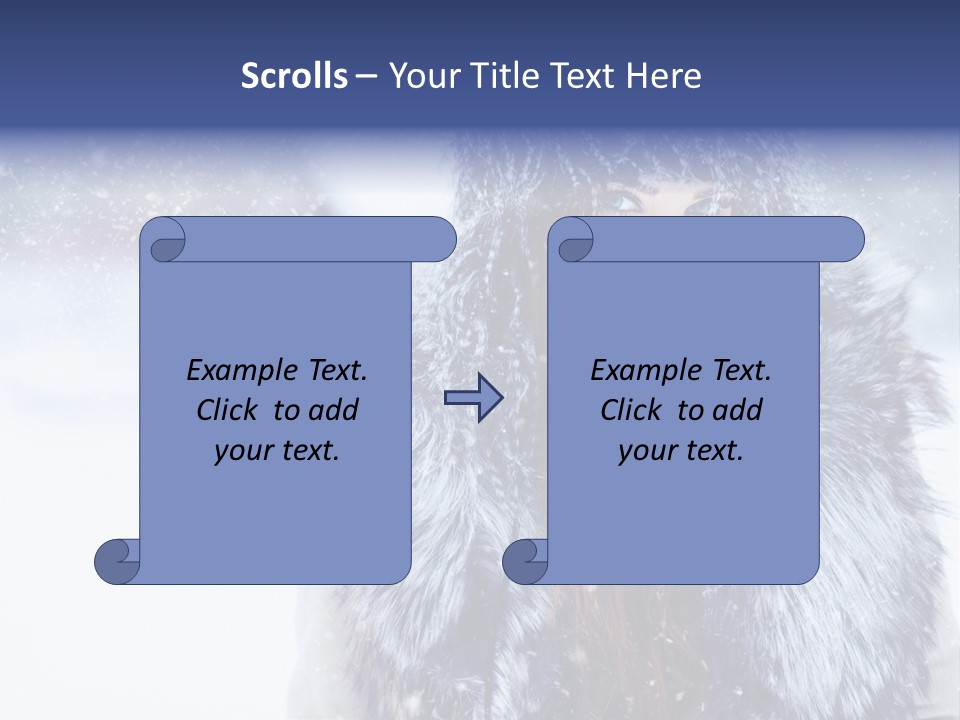 Scrolls – Your Title Text Here

Example Text. Click to add your text.

Example Text. Click to add your text.